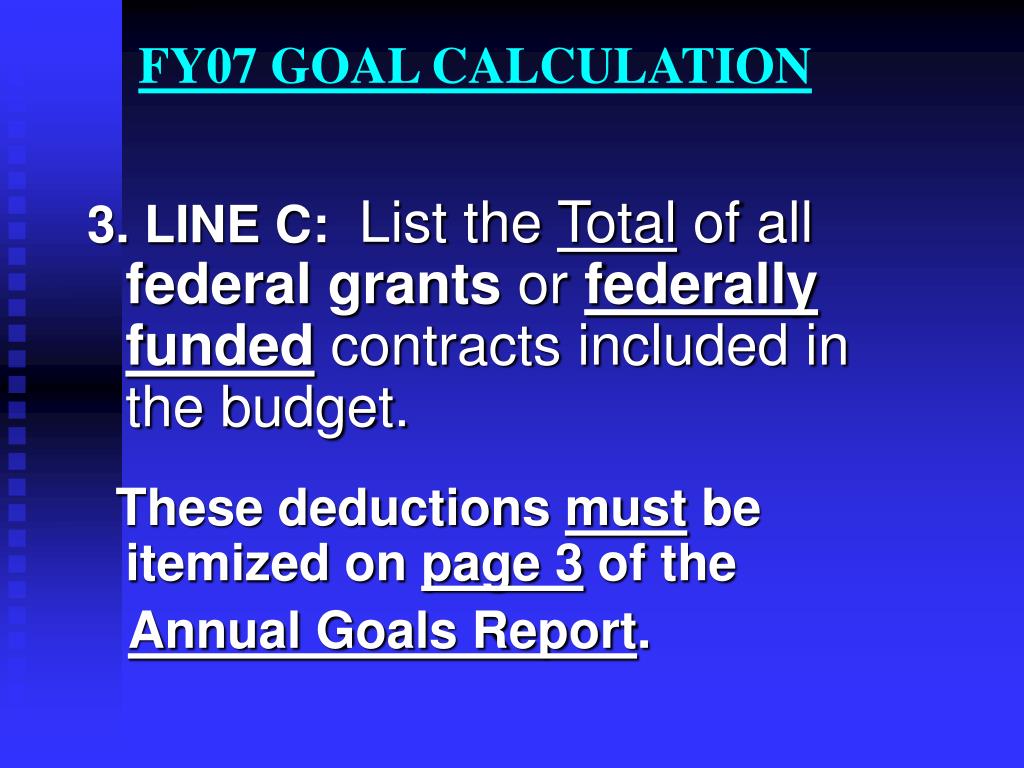 FY07 GOAL CALCULATION

3. LINE C: List the Total of all federal grants or federally funded contracts included in the budget.

These deductions must be itemized on page 3 of the Annual Goals Report.